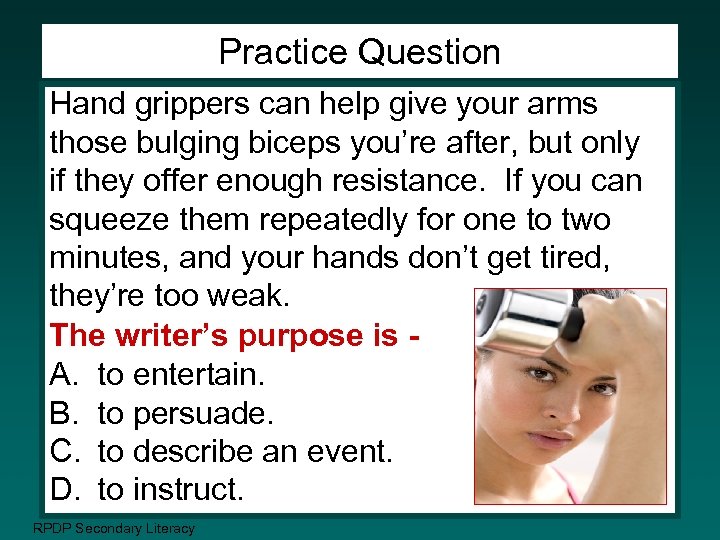 Practice Question

Hand grippers can help give your arms those bulging biceps you're after, but only if they offer enough resistance. If you can squeeze them repeatedly for one to two minutes, and your hands don't get tired, they're too weak.

The writer's purpose is -
A. to entertain.
B. to persuade.
C. to describe an event.
D. to instruct.

RPDP Secondary Literacy